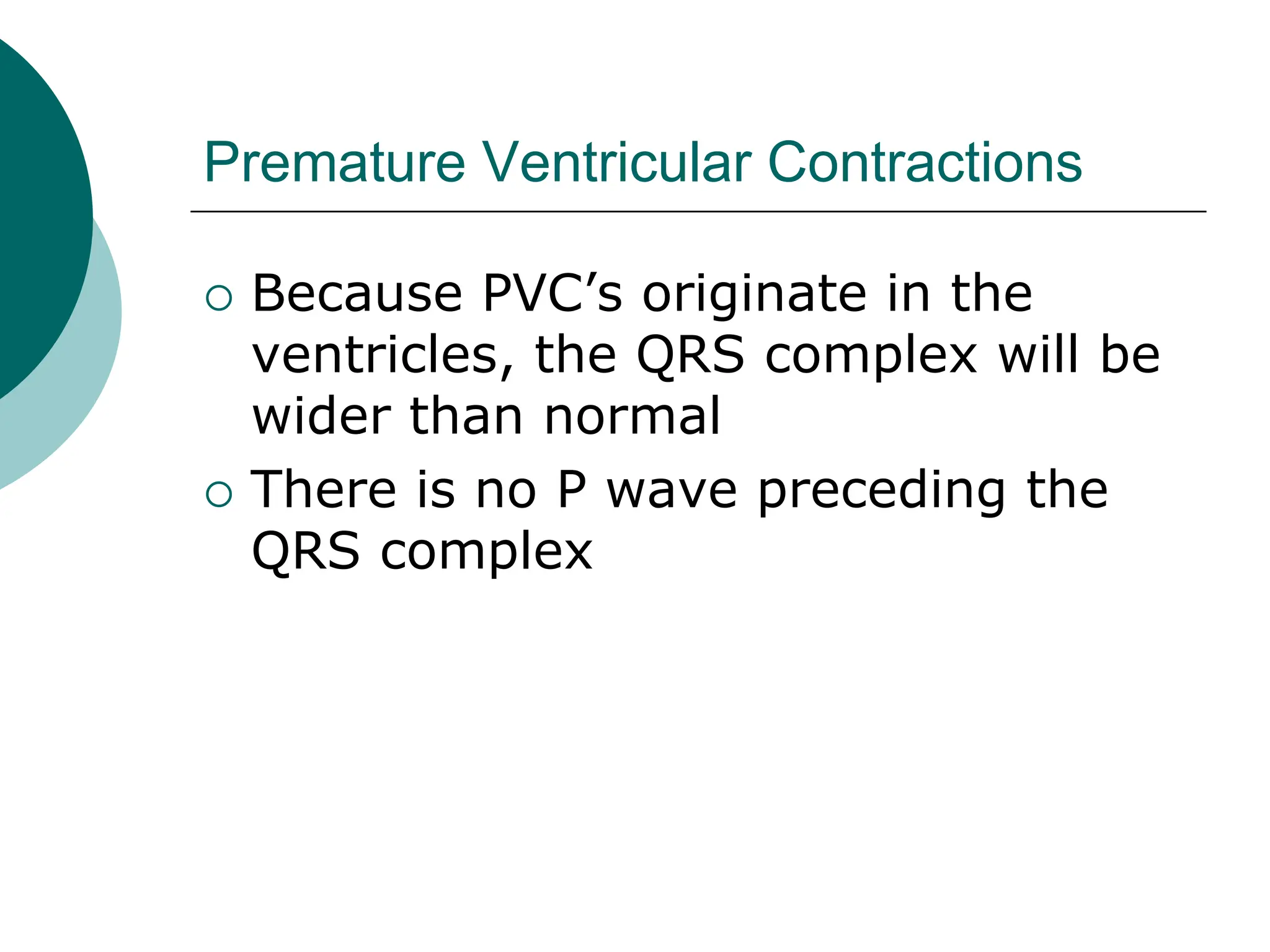 Premature Ventricular Contractions

○ Because PVC’s originate in the ventricles, the QRS complex will be wider than normal

○ There is no P wave preceding the QRS complex